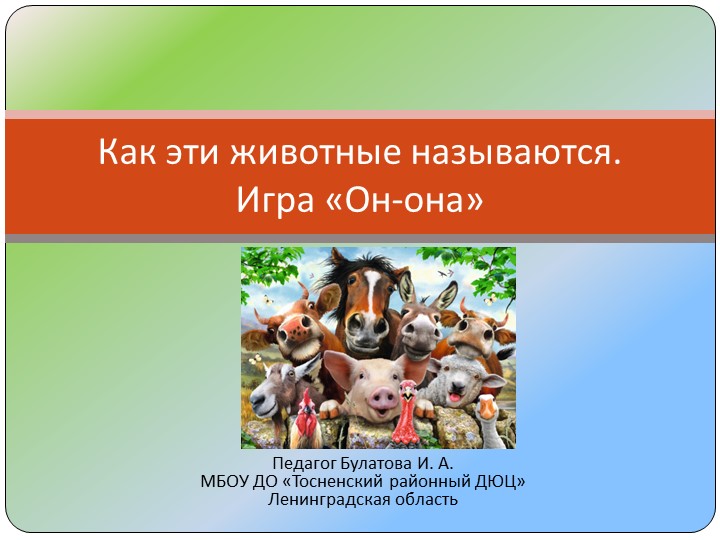 Как эти животные называются.
Игра «Он-она»

Педагог Булатова И. А.
МБОУ ДО «Тосненский районный ДЮЦ»
Ленинградская область